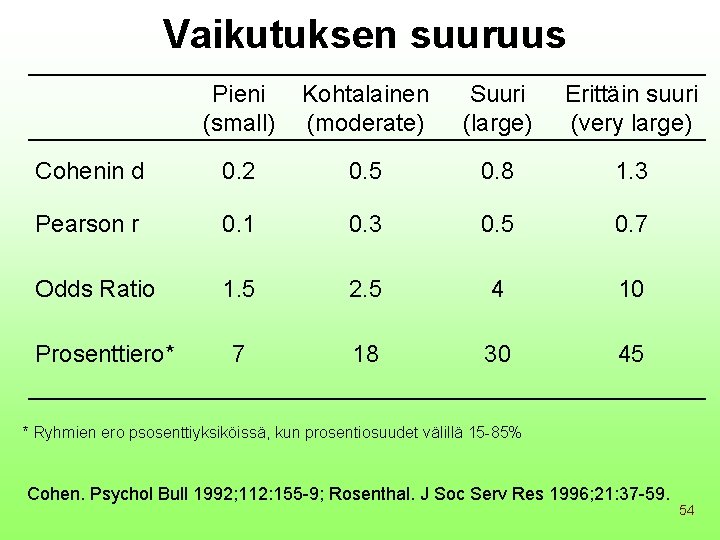 Vaikutuksen suuruus

| | Pieni (small) | Kohtalainen (moderate) | Suuri (large) | Erittäin suuri (very large) |
|---|---|---|---|---|
| Cohenin d | 0.2 | 0.5 | 0.8 | 1.3 |
| Pearson r | 0.1 | 0.3 | 0.5 | 0.7 |
| Odds Ratio | 1.5 | 2.5 | 4 | 10 |
| Prosenttiero* | 7 | 18 | 30 | 45 |

* Ryhmien ero psosenttiyksiköissä, kun prosentiosuudet välillä 15-85%

Cohen. Psychol Bull 1992;112:155-9; Rosenthal. J Soc Serv Res 1996;21:37-59.

54